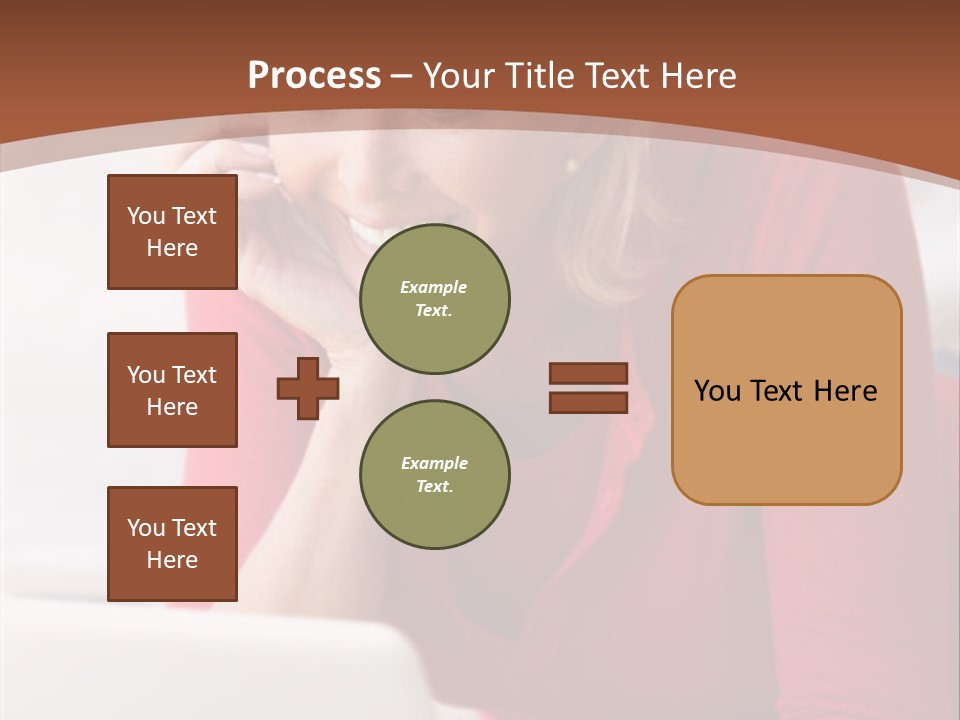 Process – Your Title Text Here

You Text Here

You Text Here

You Text Here

Example Text.

Example Text.

You Text Here